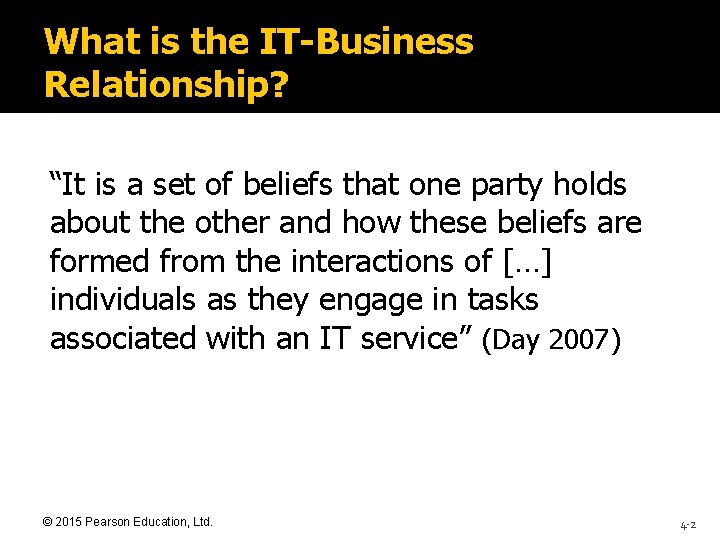 What is the IT-Business Relationship?

“It is a set of beliefs that one party holds about the other and how these beliefs are formed from the interactions of […] individuals as they engage in tasks associated with an IT service” (Day 2007)

© 2015 Pearson Education, Ltd.

4-2